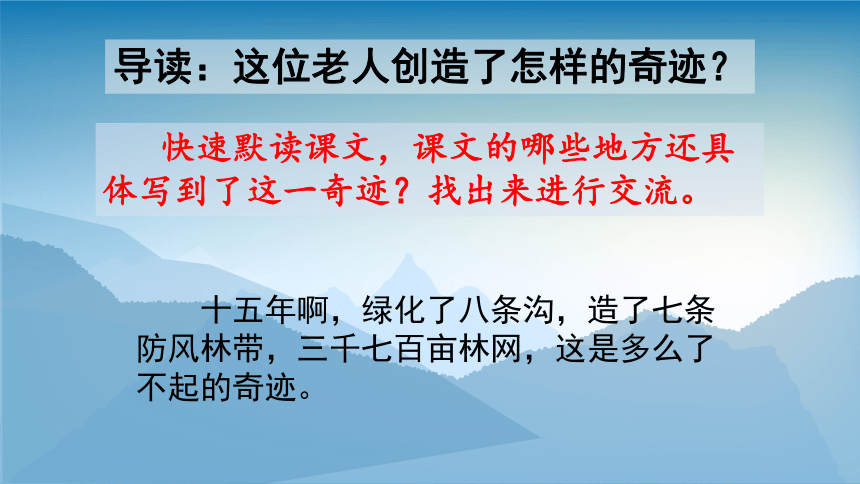 导读：这位老人创造了怎样的奇迹？

快速默读课文，课文的哪些地方还具体写到了这一奇迹？找出来进行交流。

十五年啊，绿化了八条沟，造了七条防风林带，三千七百亩林网，这是多么了不起的奇迹。